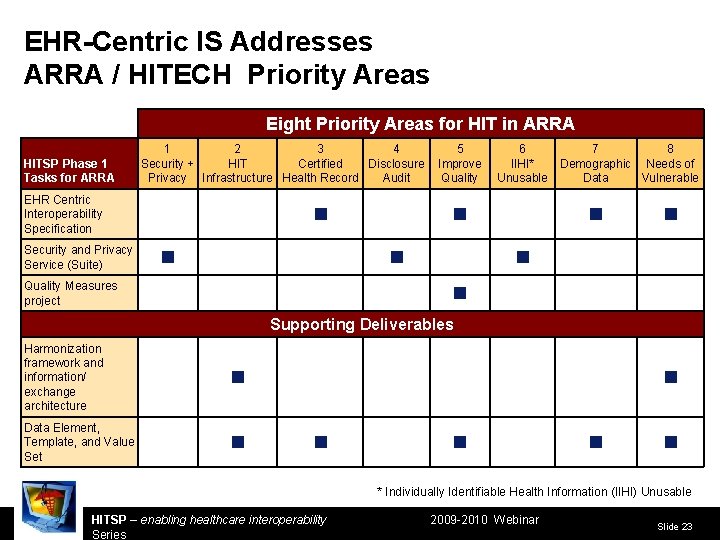 EHR-Centric IS Addresses
ARRA / HITECH Priority Areas

| | Eight Priority Areas for HIT in ARRA | | | | | | | |
|---|---|---|---|---|---|---|---|---|
| HITSP Phase 1 Tasks for ARRA | 1 Security + Privacy | 2 HIT Infrastructure | 3 Certified Health Record | 4 Disclosure Audit | 5 Improve Quality | 6 IIHI* Unusable | 7 Demographic Data | 8 Needs of Vulnerable |
| EHR Centric Interoperability Specification | | | ■ | | ■ | | ■ | ■ |
| Security and Privacy Service (Suite) | ■ | | | ■ | | ■ | | |
| Quality Measures project | | | | | ■ | | | |
| Supporting Deliverables | | | | | | | | |
| Harmonization framework and information/ exchange architecture | | ■ | | | | | | ■ |
| Data Element, Template, and Value Set | | ■ | ■ | | ■ | | ■ | ■ |

* Individually Identifiable Health Information (IIHI) Unusable

HITSP – enabling healthcare interoperability
2009-2010 Webinar Series
Slide 23